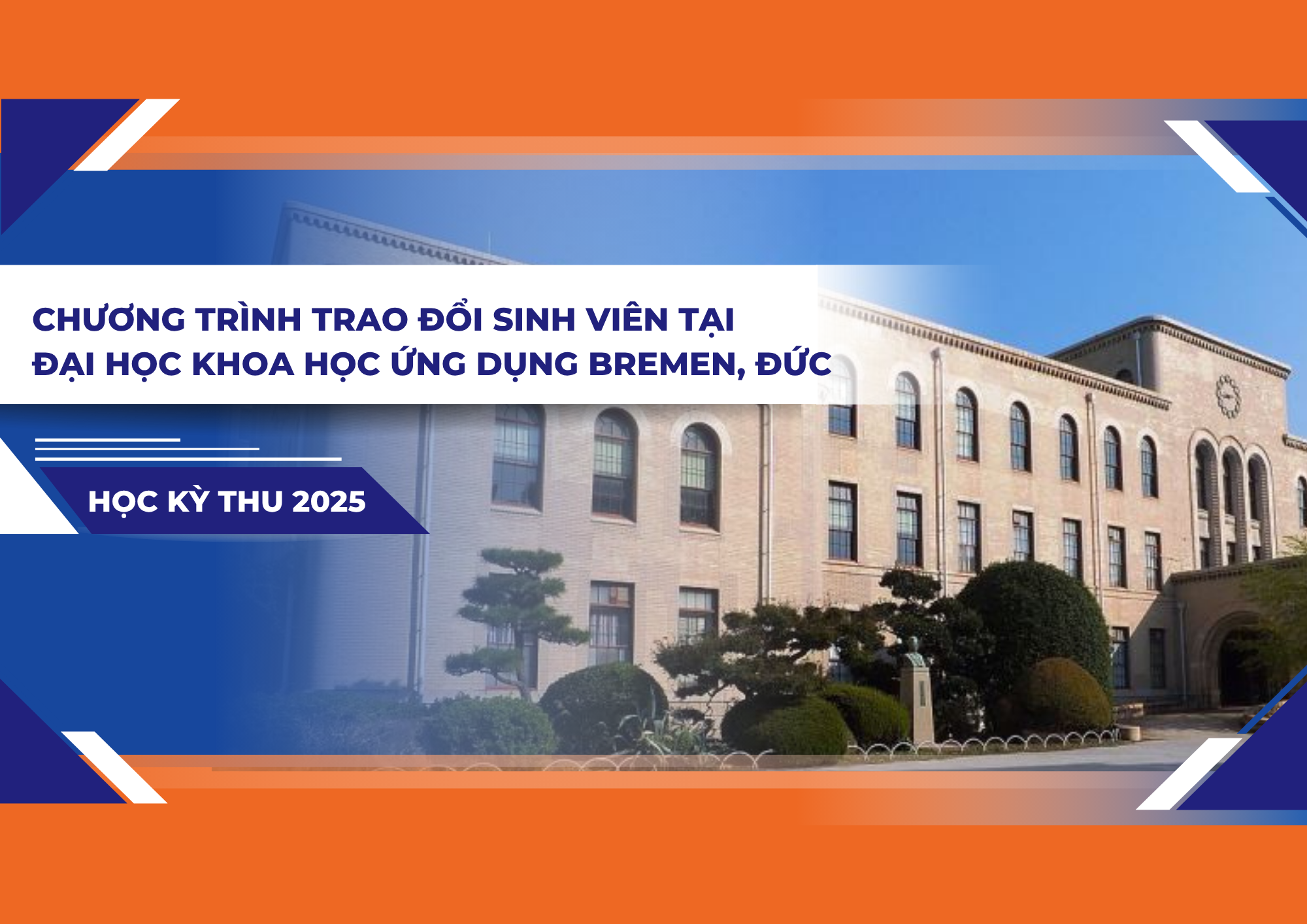 CHƯƠNG TRÌNH TRAO ĐỔI SINH VIÊN TẠI ĐẠI HỌC KHOA HỌC ỨNG DỤNG BREMEN, ĐỨC

HỌC KỲ THU 2025